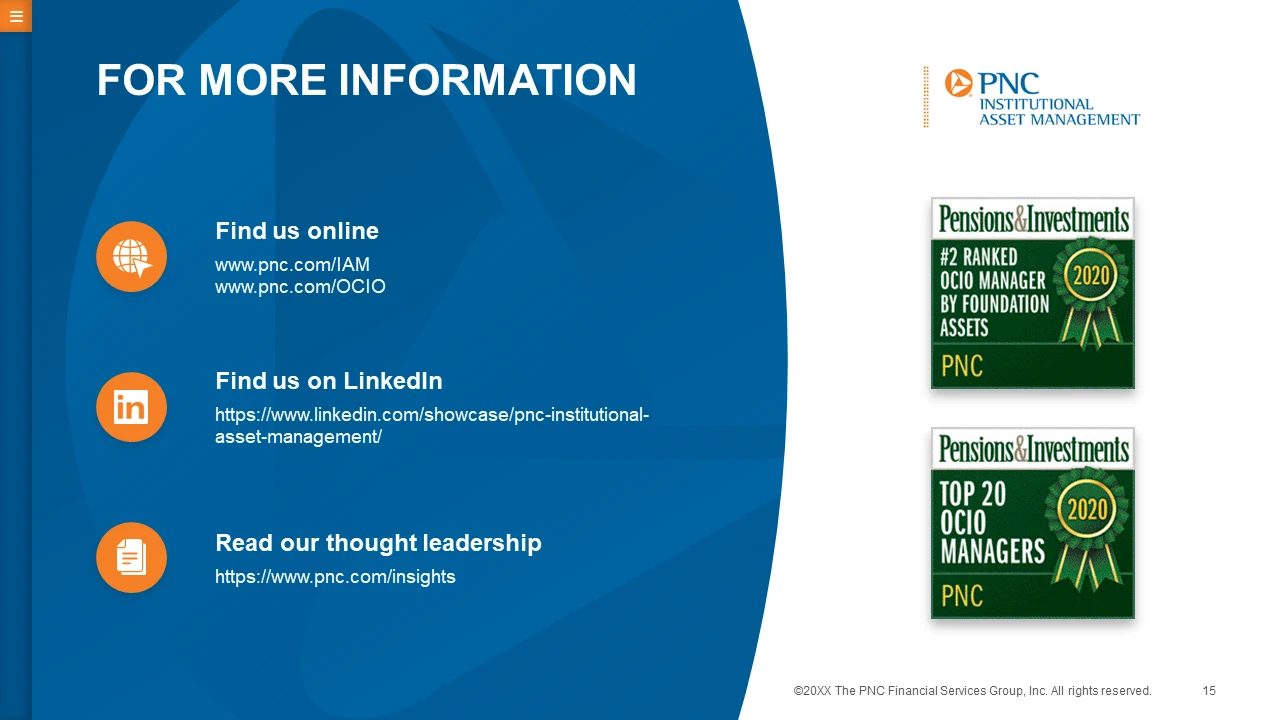 FOR MORE INFORMATION

Find us online
www.pnc.com/IAM
www.pnc.com/OCIO

Find us on LinkedIn
https://www.linkedin.com/showcase/pnc-institutional-asset-management/

Read our thought leadership
https://www.pnc.com/insights

PNC
INSTITUTIONAL
ASSET MANAGEMENT

Pensions&Investments
#2 RANKED OCIO MANAGER BY FOUNDATION ASSETS
2020
PNC

Pensions&Investments
TOP 20 OCIO MANAGERS
2020
PNC

©20XX The PNC Financial Services Group, Inc. All rights reserved.
15